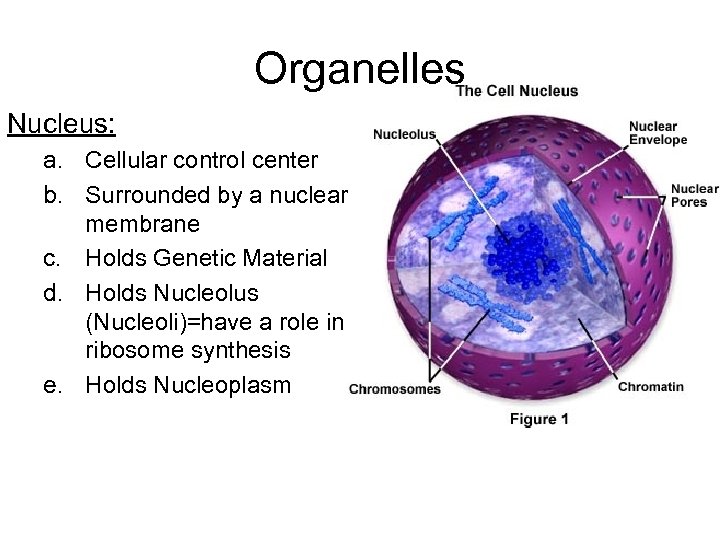 Organelles

Nucleus:

a. Cellular control center
b. Surrounded by a nuclear membrane
c. Holds Genetic Material
d. Holds Nucleolus (Nucleoli)=have a role in ribosome synthesis
e. Holds Nucleoplasm

The Cell Nucleus

Nucleolus

Nuclear Envelope

Nuclear Pores

Chromosomes

Chromatin

Figure 1